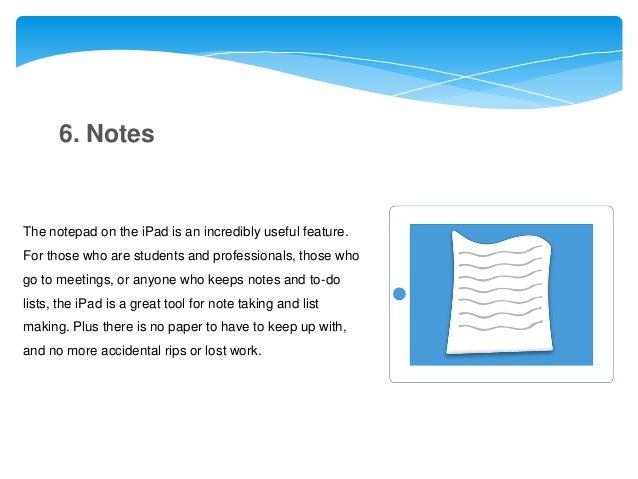 6. Notes

The notepad on the iPad is an incredibly useful feature. For those who are students and professionals, those who go to meetings, or anyone who keeps notes and to-do lists, the iPad is a great tool for note taking and list making. Plus there is no paper to have to keep up with, and no more accidental rips or lost work.